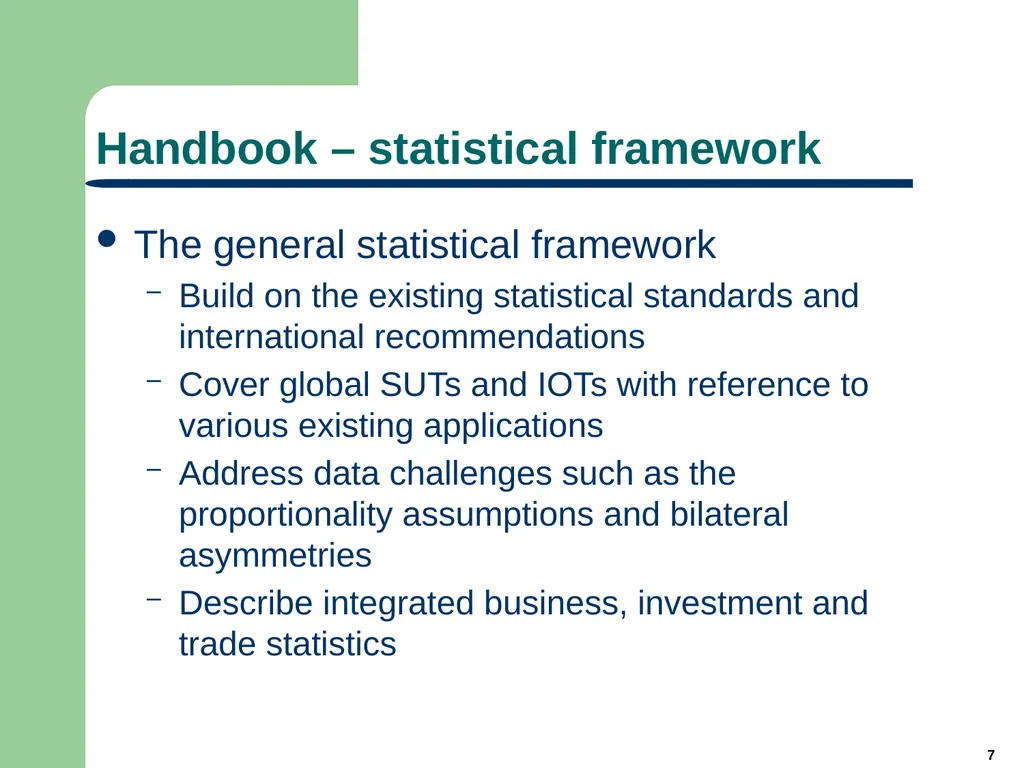 Handbook – statistical framework

• The general statistical framework

– Build on the existing statistical standards and international recommendations

– Cover global SUTs and IOTs with reference to various existing applications

– Address data challenges such as the proportionality assumptions and bilateral asymmetries

– Describe integrated business, investment and trade statistics

7